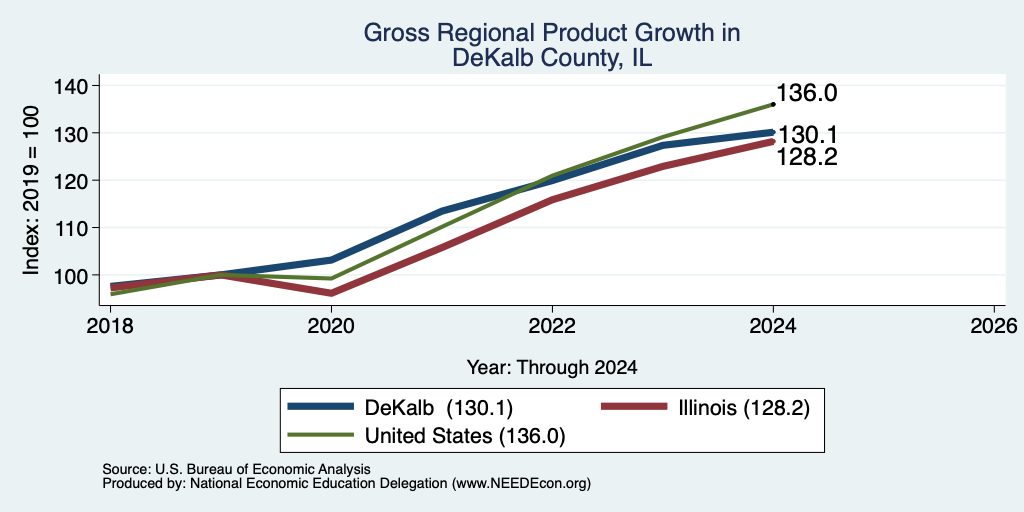 Gross Regional Product Growth in DeKalb County, IL

Index: 2019 = 100

140
130
120
110
100

136.0
130.1
128.2

2018
2020
2022
2024
2026

Year: Through 2024

DeKalb (130.1)
Illinois (128.2)
United States (136.0)

Source: U.S. Bureau of Economic Analysis
Produced by: National Economic Education Delegation (www.NEEDEcon.org)